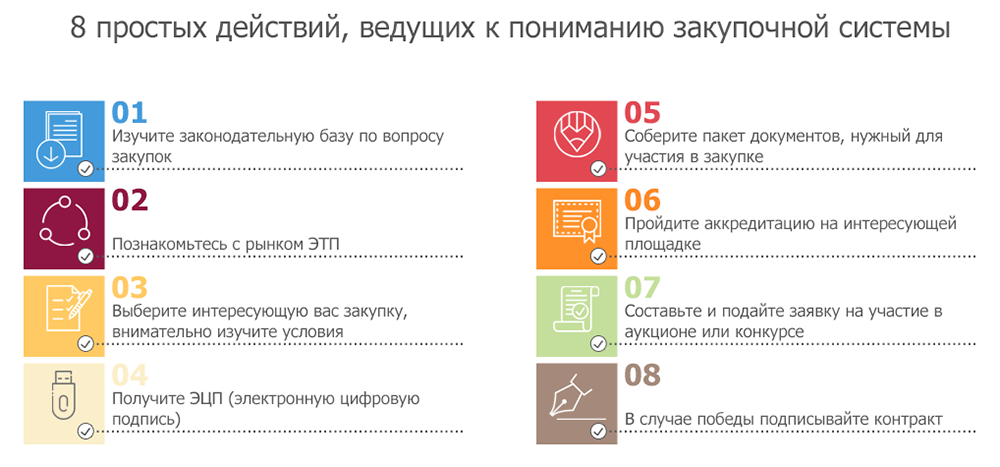 8 простых действий, ведущих к пониманию закупочной системы

01
Изучите законодательную базу по вопросу закупок

02
Познакомьтесь с рынком ЭТП

03
Выберите интересующую вас закупку, внимательно изучите условия

04
Получите ЭЦП (электронную цифровую подпись)

05
Соберите пакет документов, нужный для участия в закупке

06
Пройдите аккредитацию на интересующей площадке

07
Составьте и подайте заявку на участие в аукционе или конкурсе

08
В случае победы подписывайте контракт